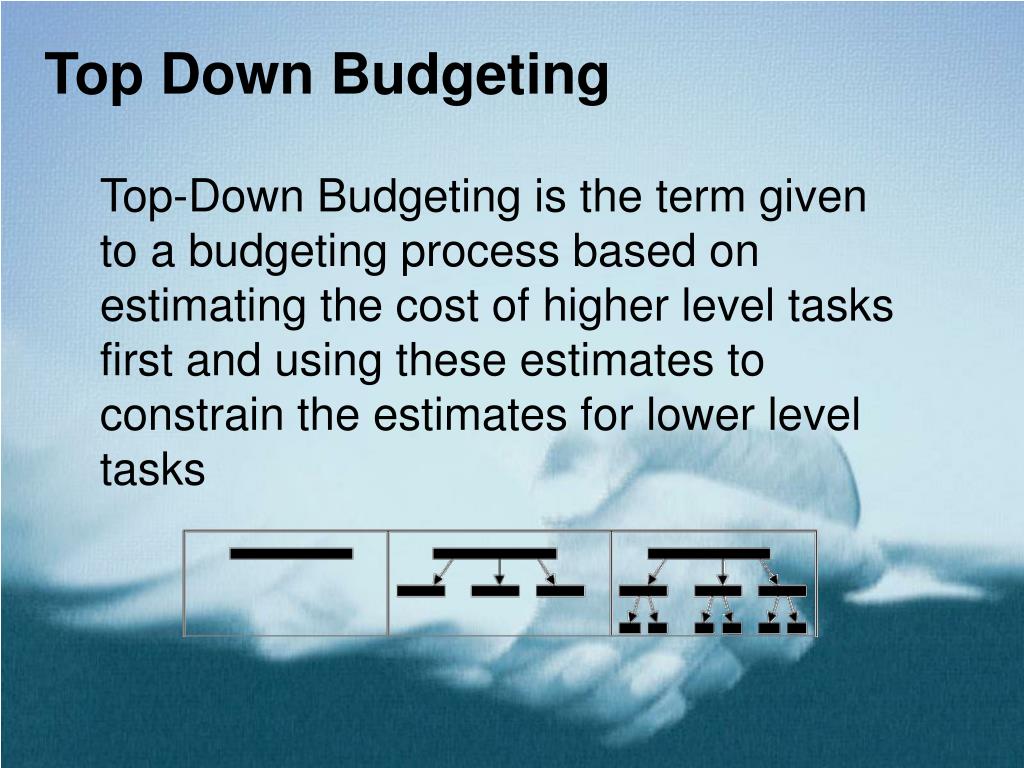 Top Down Budgeting

Top-Down Budgeting is the term given to a budgeting process based on estimating the cost of higher level tasks first and using these estimates to constrain the estimates for lower level tasks